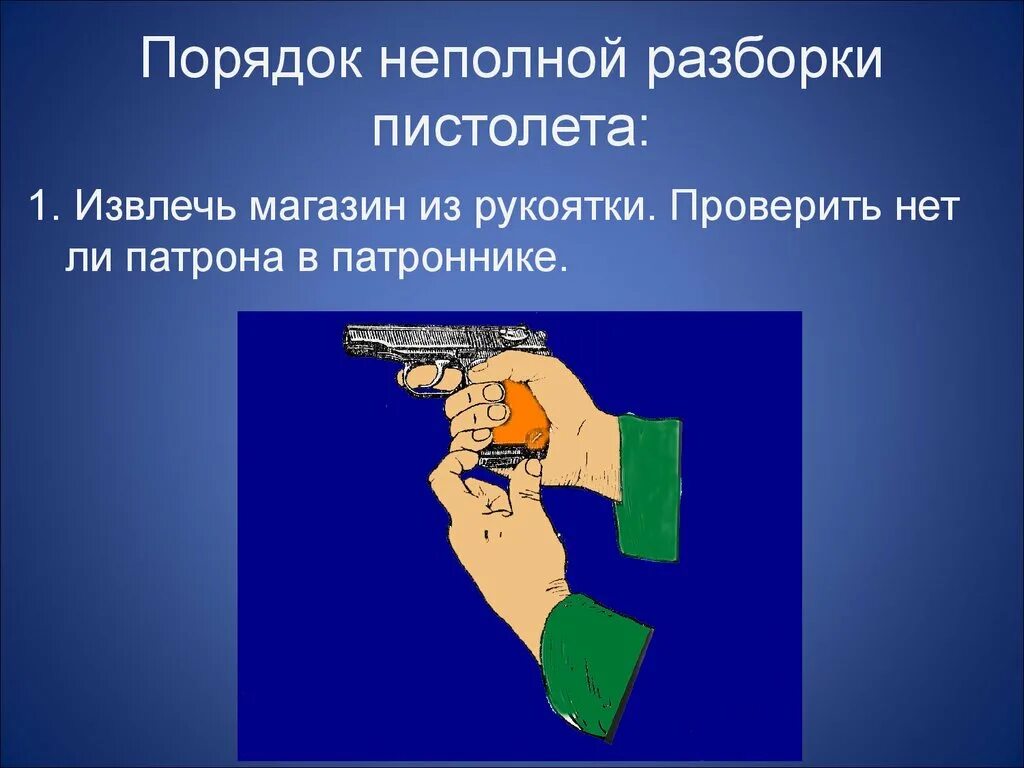 Порядок неполной разборки пистолета:

1. Извлечь магазин из рукоятки. Проверить нет ли патрона в патроннике.